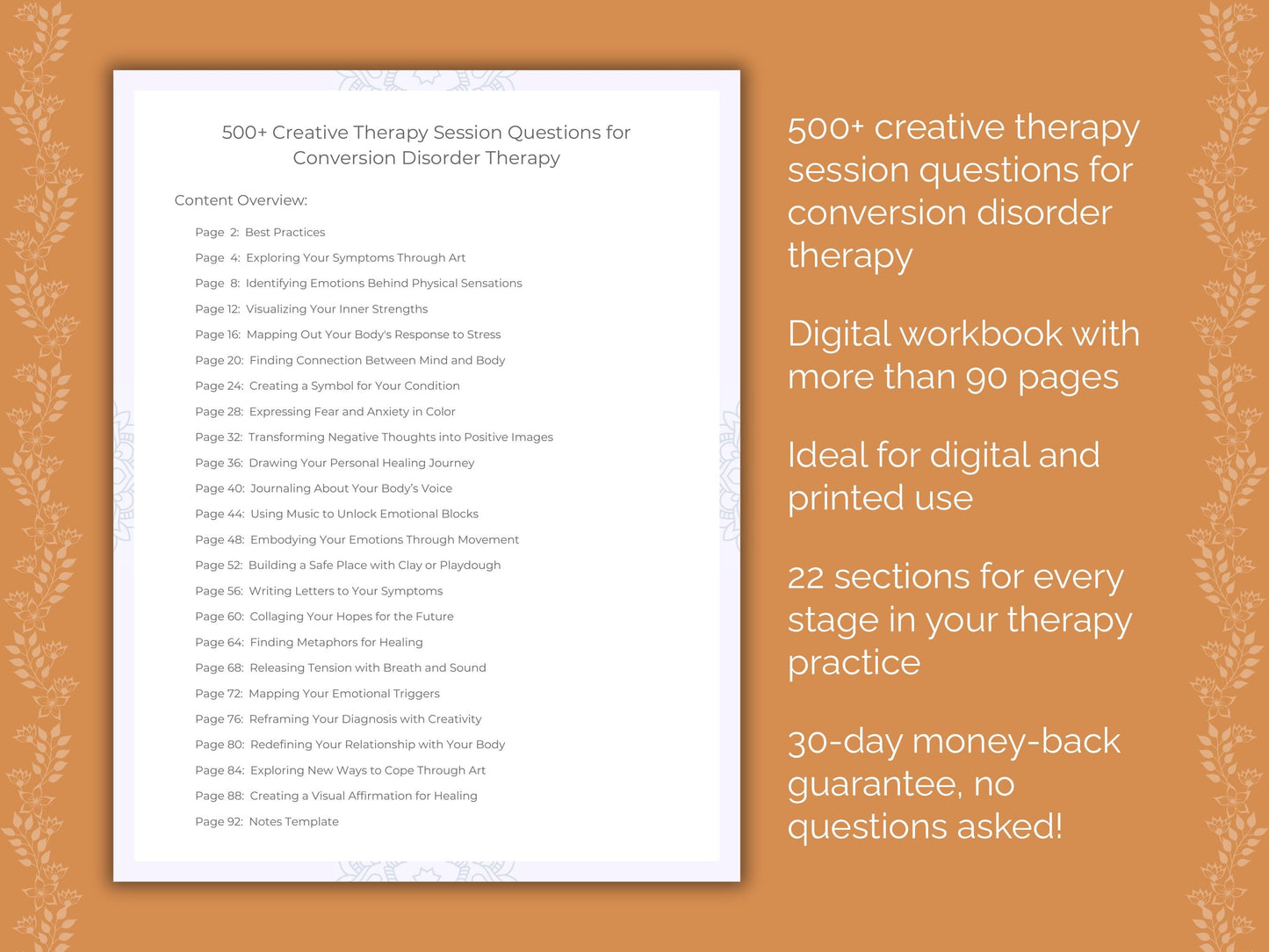 500+ Creative Therapy Session Questions for Conversion Disorder Therapy

Content Overview:

Page 2: Best Practices
Page 4: Exploring Your Symptoms Through Art
Page 8: Identifying Emotions Behind Physical Sensations
Page 12: Visualizing Your Inner Strengths
Page 16: Mapping Out Your Body's Response to Stress
Page 20: Finding Connection Between Mind and Body
Page 24: Creating a Symbol for Your Condition
Page 28: Expressing Fear and Anxiety in Color
Page 32: Transforming Negative Thoughts into Positive Images
Page 36: Drawing Your Personal Healing Journey
Page 40: Journaling About Your Body's Voice
Page 44: Using Music to Unlock Emotional Blocks
Page 48: Embodying Your Emotions Through Movement
Page 52: Building a Safe Place with Clay or Playdough
Page 56: Writing Letters to Your Symptoms
Page 60: Collaging Your Hopes for the Future
Page 64: Finding Metaphors for Healing
Page 68: Releasing Tension with Breath and Sound
Page 72: Mapping Your Emotional Triggers
Page 76: Reframing Your Diagnosis with Creativity
Page 80: Redefining Your Relationship with Your Body
Page 84: Exploring New Ways to Cope Through Art
Page 88: Creating a Visual Affirmation for Healing
Page 92: Notes Template

500+ creative therapy session questions for conversion disorder therapy

Digital workbook with more than 90 pages

Ideal for digital and printed use

22 sections for every stage in your therapy practice

30-day money-back guarantee, no questions asked!